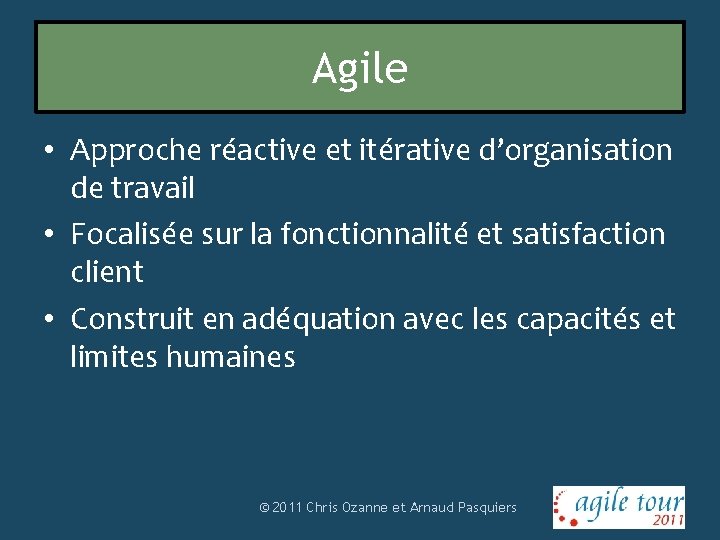 Agile

• Approche réactive et itérative d'organisation de travail
• Focalisée sur la fonctionnalité et satisfaction client
• Construit en adéquation avec les capacités et limites humaines

© 2011 Chris Ozanne et Arnaud Pasquiers

agile tour 2011